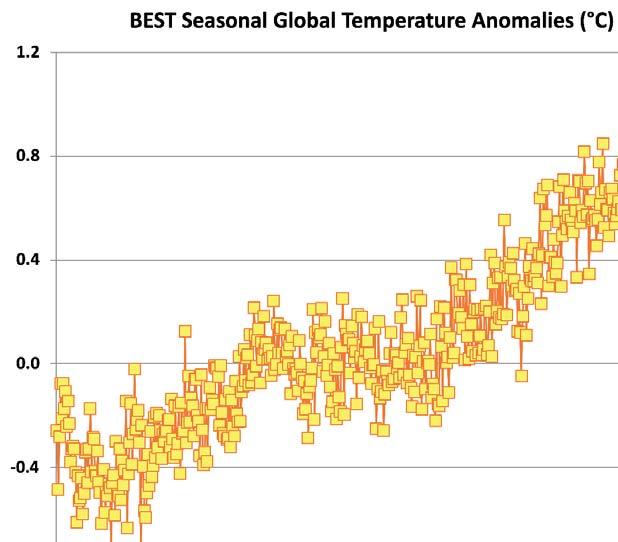 BEST Seasonal Global Temperature Anomalies (°C)

1.2

0.8

0.4

0.0

-0.4